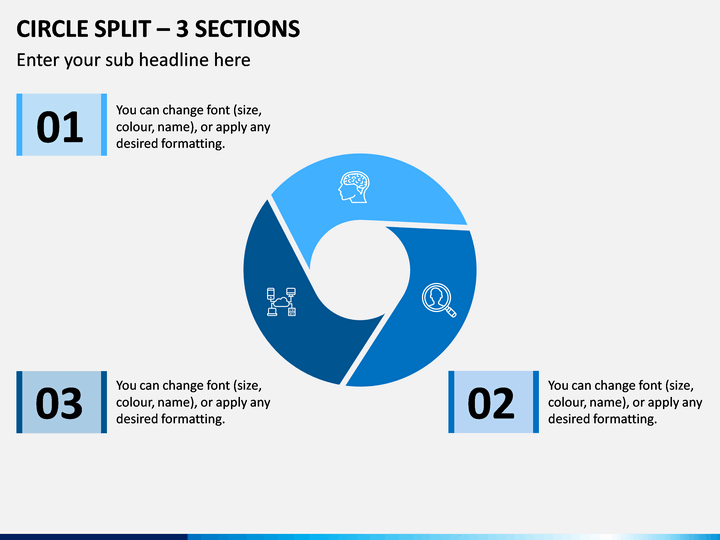 CIRCLE SPLIT – 3 SECTIONS

Enter your sub headline here

01

You can change font (size, colour, name), or apply any desired formatting.

03

You can change font (size, colour, name), or apply any desired formatting.

02

You can change font (size, colour, name), or apply any desired formatting.